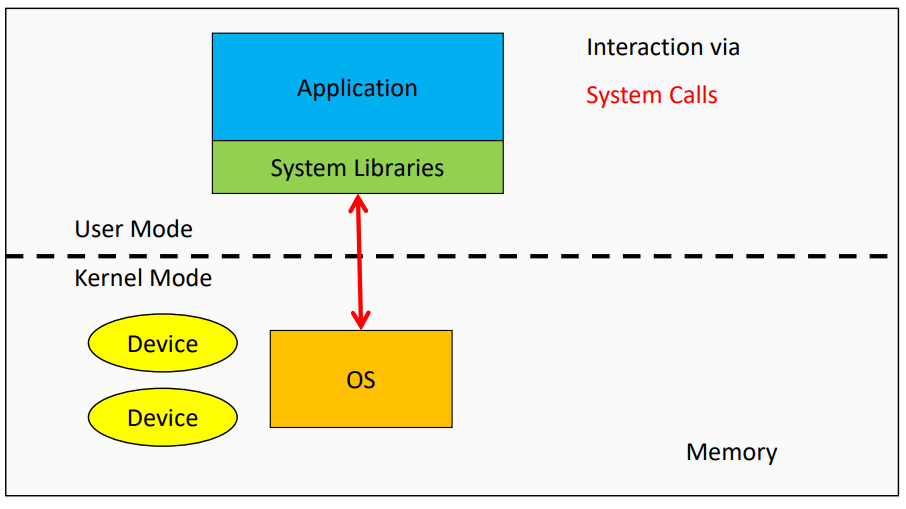 Application

System Libraries

Interaction via

System Calls

User Mode

Kernel Mode

Device

Device

OS

Memory